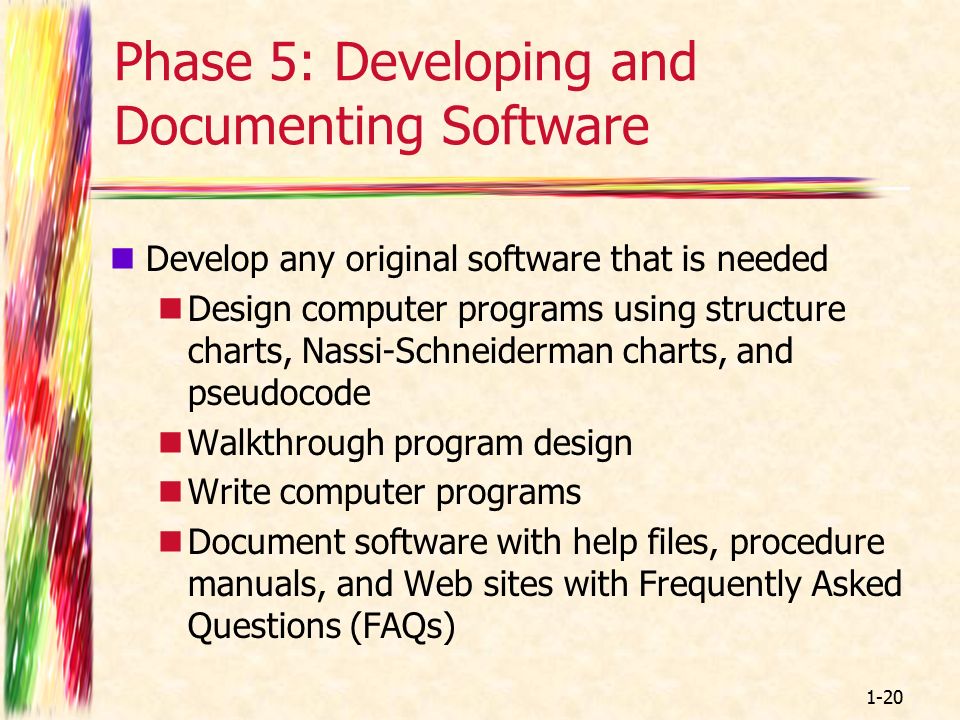 Phase 5: Developing and Documenting Software

Develop any original software that is needed

Design computer programs using structure charts, Nassi-Schneiderman charts, and pseudocode

Walkthrough program design

Write computer programs

Document software with help files, procedure manuals, and Web sites with Frequently Asked Questions (FAQs)

1-20